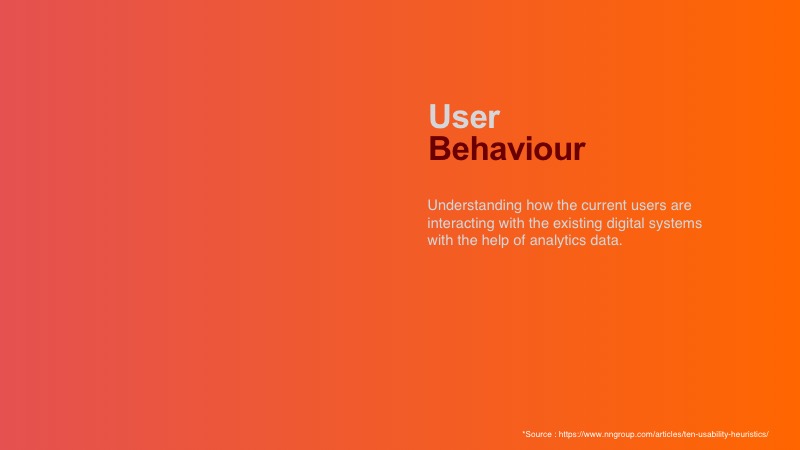 User
Behaviour

Understanding how the current users are interacting with the existing digital systems with the help of analytics data.

*Source : https://www.nngroup.com/articles/ten-usability-heuristics/